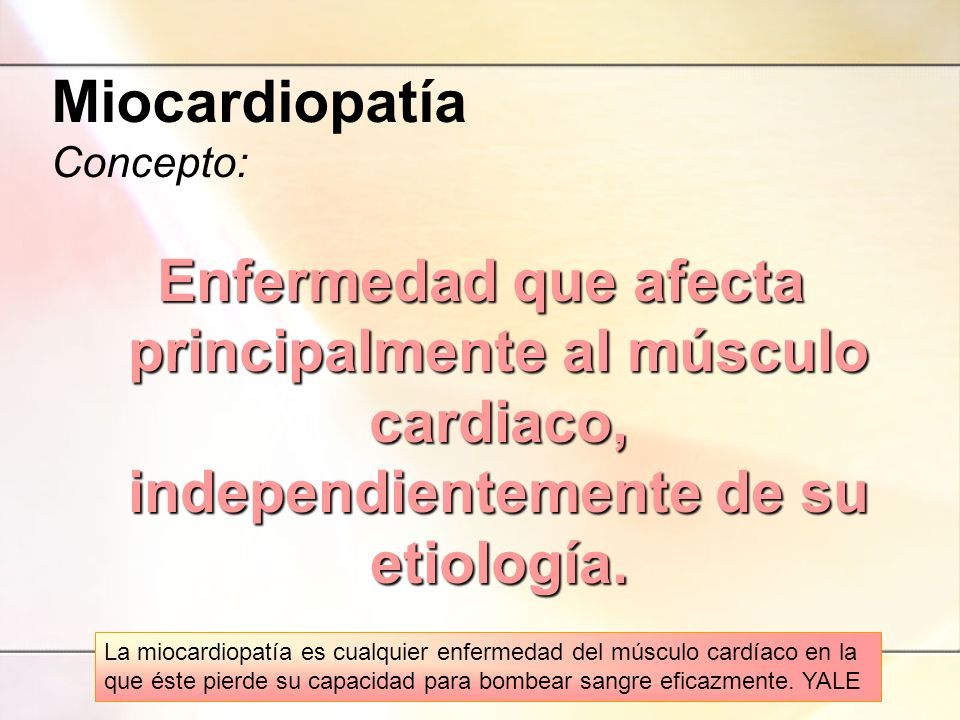 Miocardiopatía
Concepto:

Enfermedad que afecta principalmente al músculo cardiaco, independientemente de su etiología.

La miocardiopatía es cualquier enfermedad del músculo cardíaco en la que éste pierde su capacidad para bombear sangre eficazmente. YALE